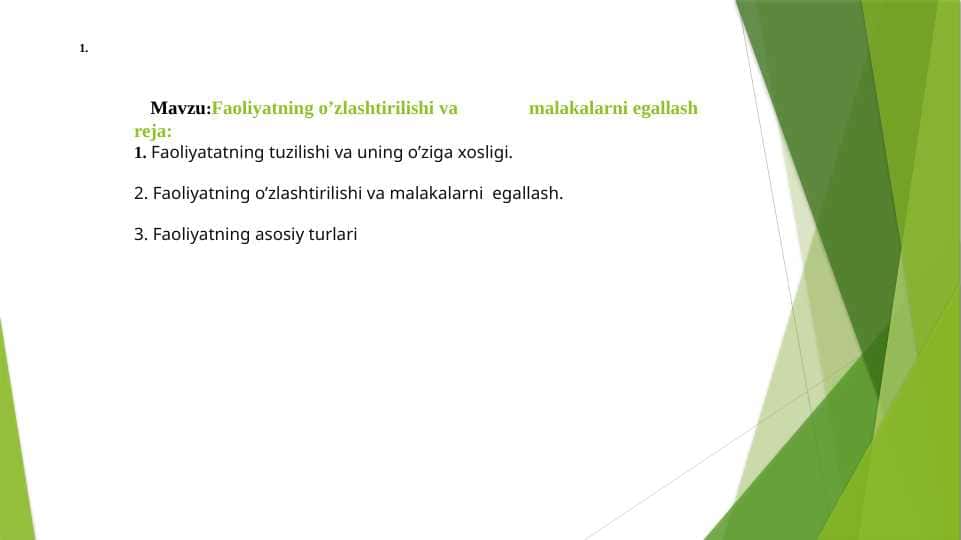 1.

Mavzu:Faoliyatning o’zlashtirilishi va malakalarni egallash reja:
1. Faoliyatatning tuzilishi va uning o’ziga xosligi.

2. Faoliyatning o’zlashtirilishi va malakalarni egallash.

3. Faoliyatning asosiy turlari